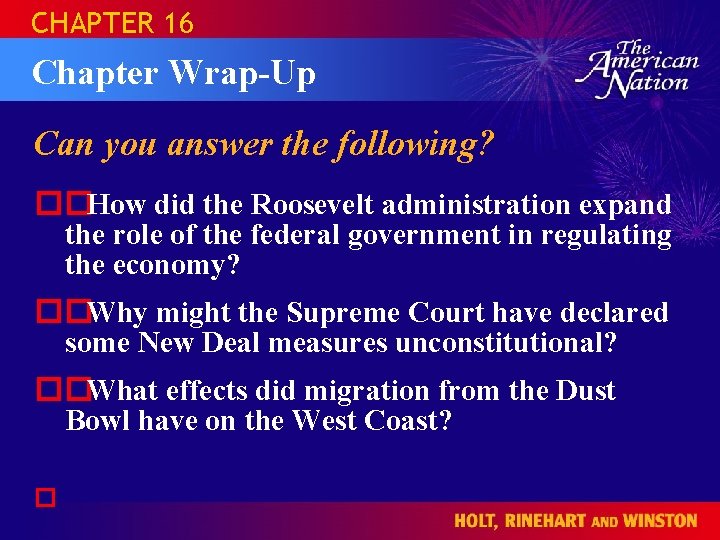 CHAPTER 16

Chapter Wrap-Up

The American Nation

Can you answer the following?

How did the Roosevelt administration expand the role of the federal government in regulating the economy?

Why might the Supreme Court have declared some New Deal measures unconstitutional?

What effects did migration from the Dust Bowl have on the West Coast?

HOLT, RINEHART AND WINSTON